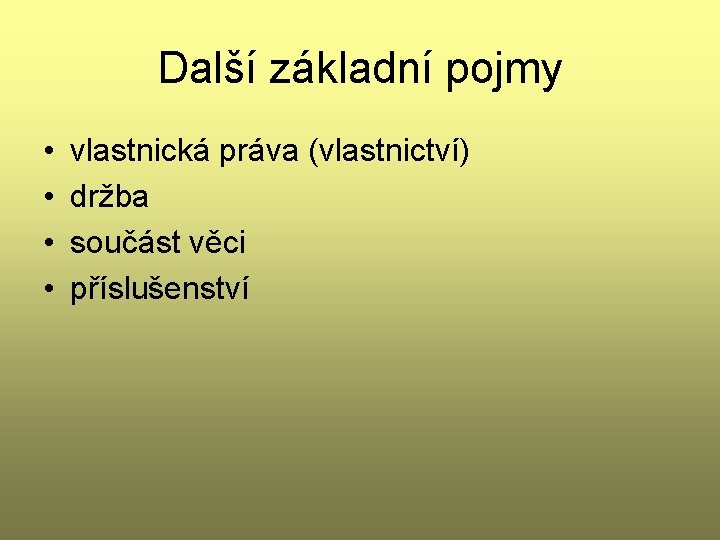 Další základní pojmy

• vlastnická práva (vlastnictví)
• držba
• součást věci
• příslušenství